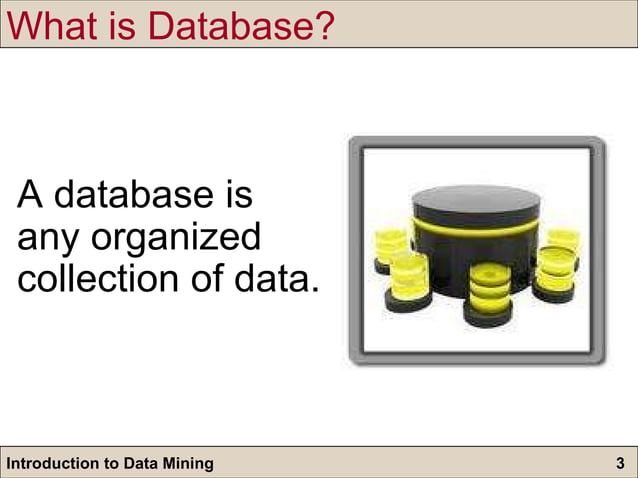 What is Database?

A database is any organized collection of data.

Introduction to Data Mining

3